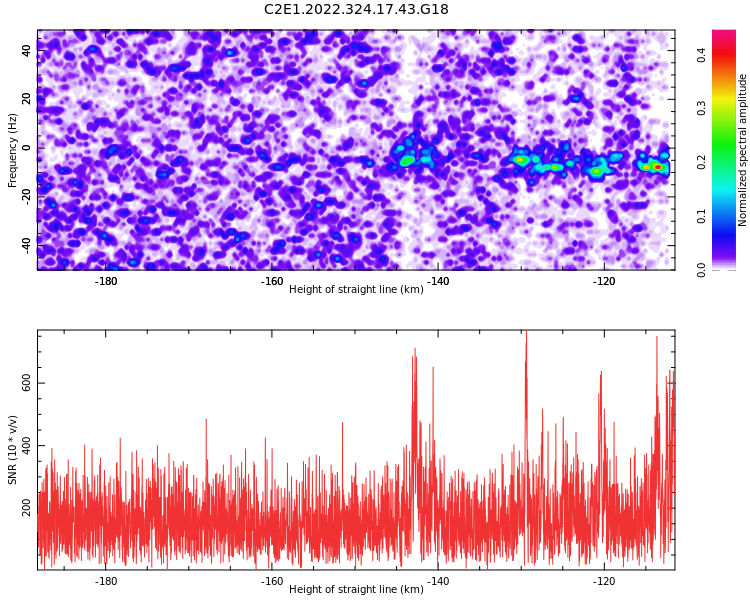 C2E1.2022.324.17.43.G18

Frequency (Hz)
40
20
0
-20
-40

-180
-160
-140
-120
Height of straight line (km)

Normalized spectral amplitude
0.0
0.1
0.2
0.3
0.4

SNR (10 * v/v)
600
400
200

-180
-160
-140
-120
Height of straight line (km)